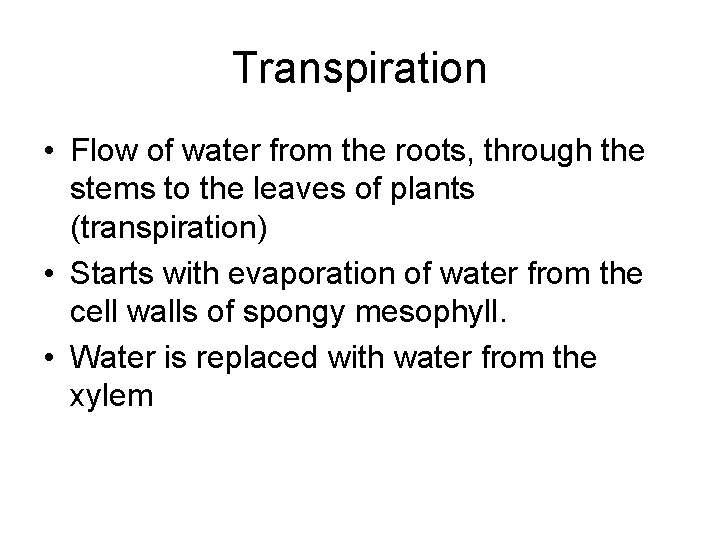 Transpiration

• Flow of water from the roots, through the stems to the leaves of plants (transpiration)
• Starts with evaporation of water from the cell walls of spongy mesophyll.
• Water is replaced with water from the xylem